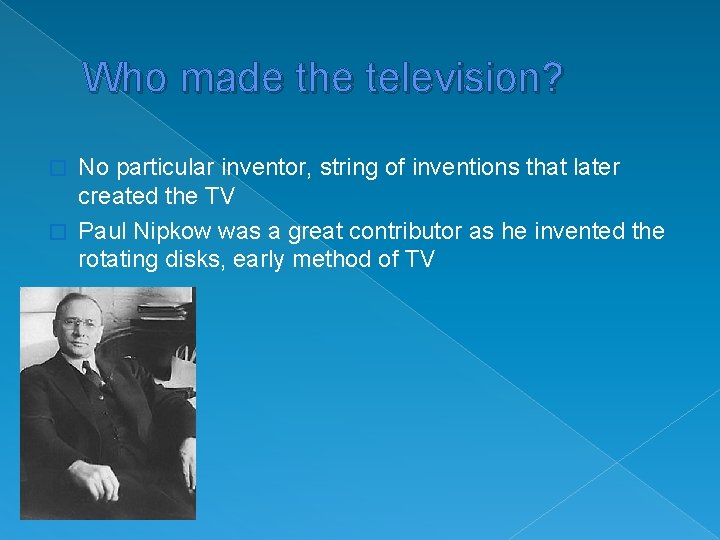 Who made the television?

No particular inventor, string of inventions that later created the TV

Paul Nipkow was a great contributor as he invented the rotating disks, early method of TV